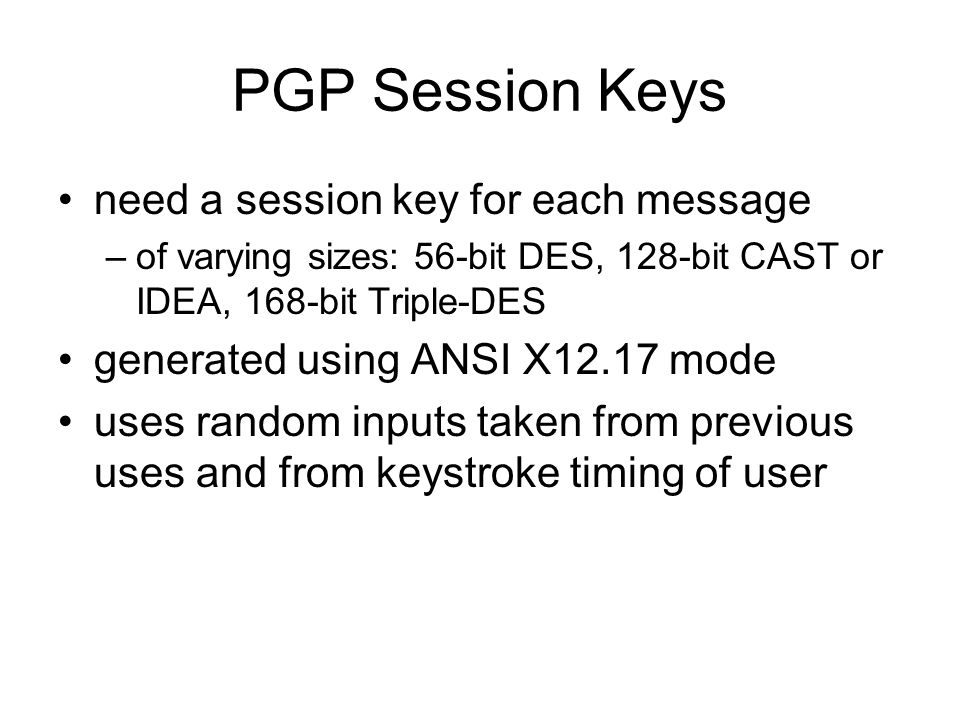 PGP Session Keys

• need a session key for each message
  – of varying sizes: 56-bit DES, 128-bit CAST or IDEA, 168-bit Triple-DES
• generated using ANSI X12.17 mode
• uses random inputs taken from previous uses and from keystroke timing of user